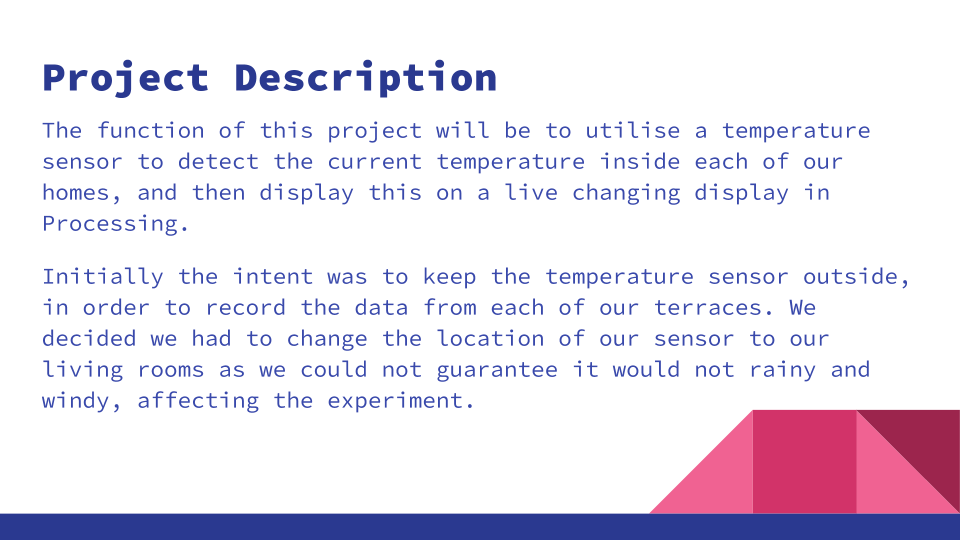 Project Description

The function of this project will be to utilise a temperature sensor to detect the current temperature inside each of our homes, and then display this on a live changing display in Processing.

Initially the intent was to keep the temperature sensor outside, in order to record the data from each of our terraces. We decided we had to change the location of our sensor to our living rooms as we could not guarantee it would not rainy and windy, affecting the experiment.